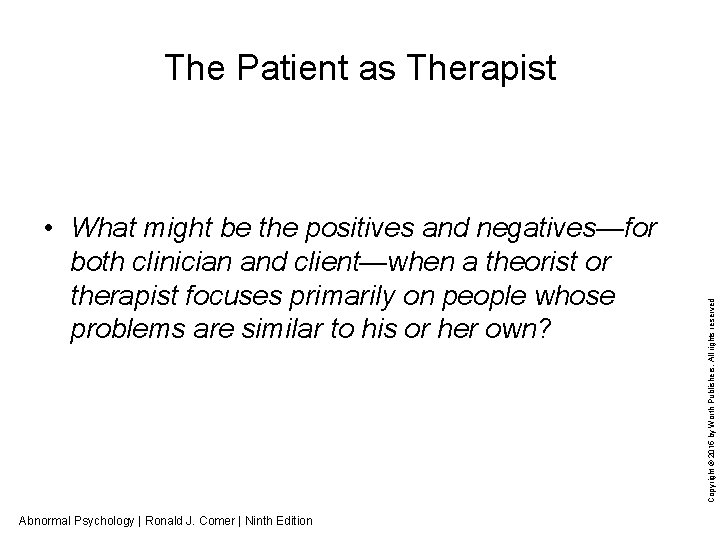 The Patient as Therapist

• What might be the positives and negatives—for both clinician and client—when a theorist or therapist focuses primarily on people whose problems are similar to his or her own?

Copyright © 2016 by Worth Publishers. All rights reserved

Abnormal Psychology | Ronald J. Comer | Ninth Edition